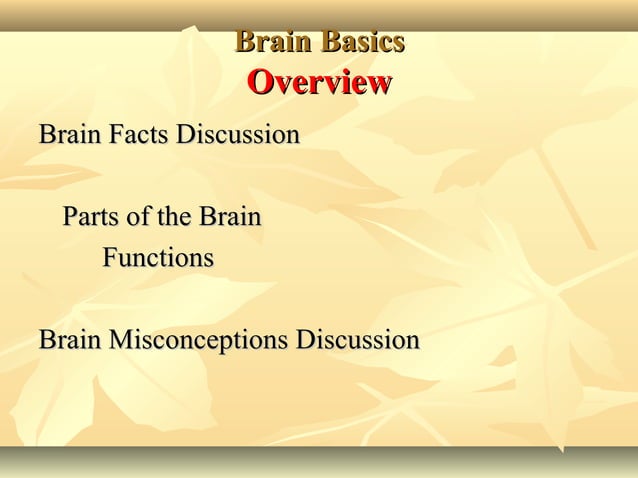 Brain Basics
Overview

Brain Facts Discussion

Parts of the Brain

Functions

Brain Misconceptions Discussion